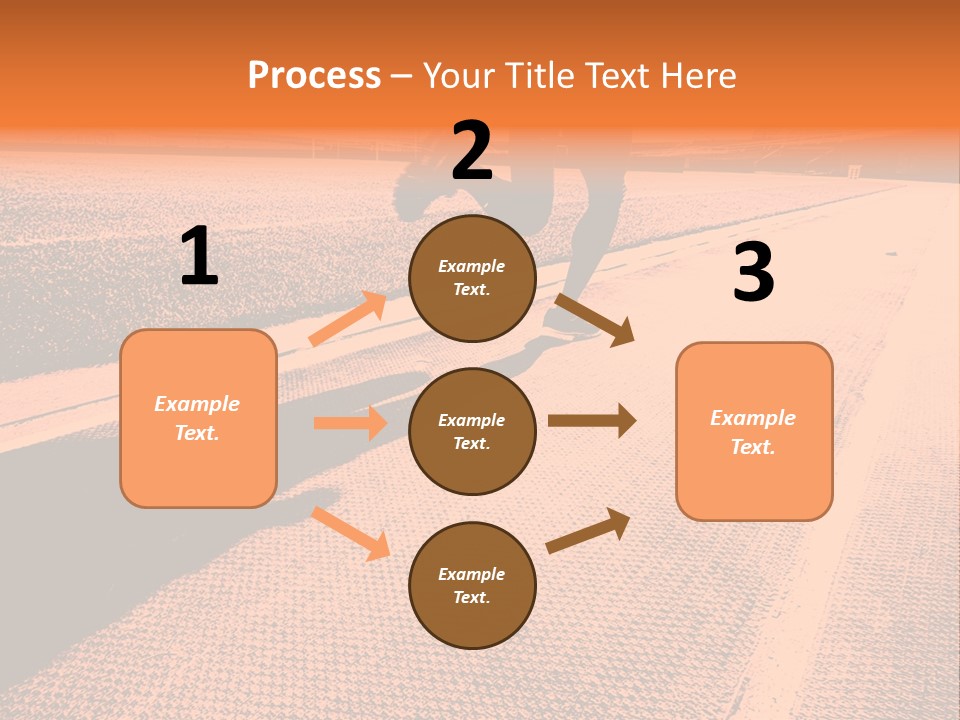 Process – Your Title Text Here

1

Example Text.

2

Example Text.

Example Text.

Example Text.

3

Example Text.